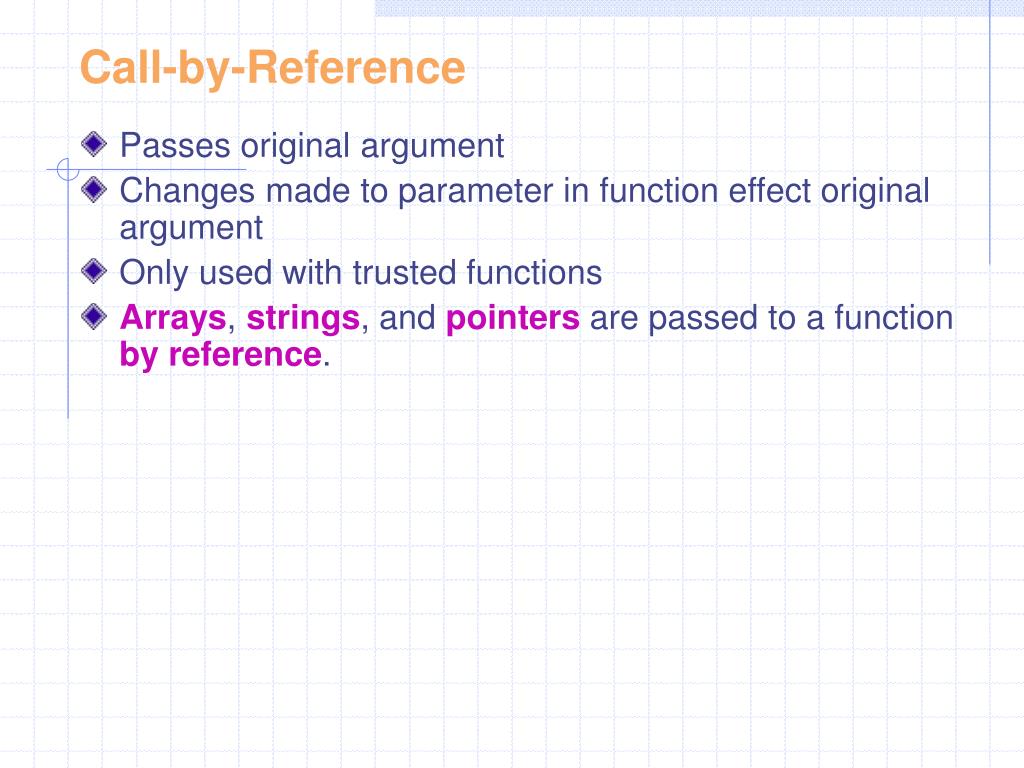 Call-by-Reference

Passes original argument

Changes made to parameter in function effect original argument

Only used with trusted functions

Arrays, strings, and pointers are passed to a function by reference.